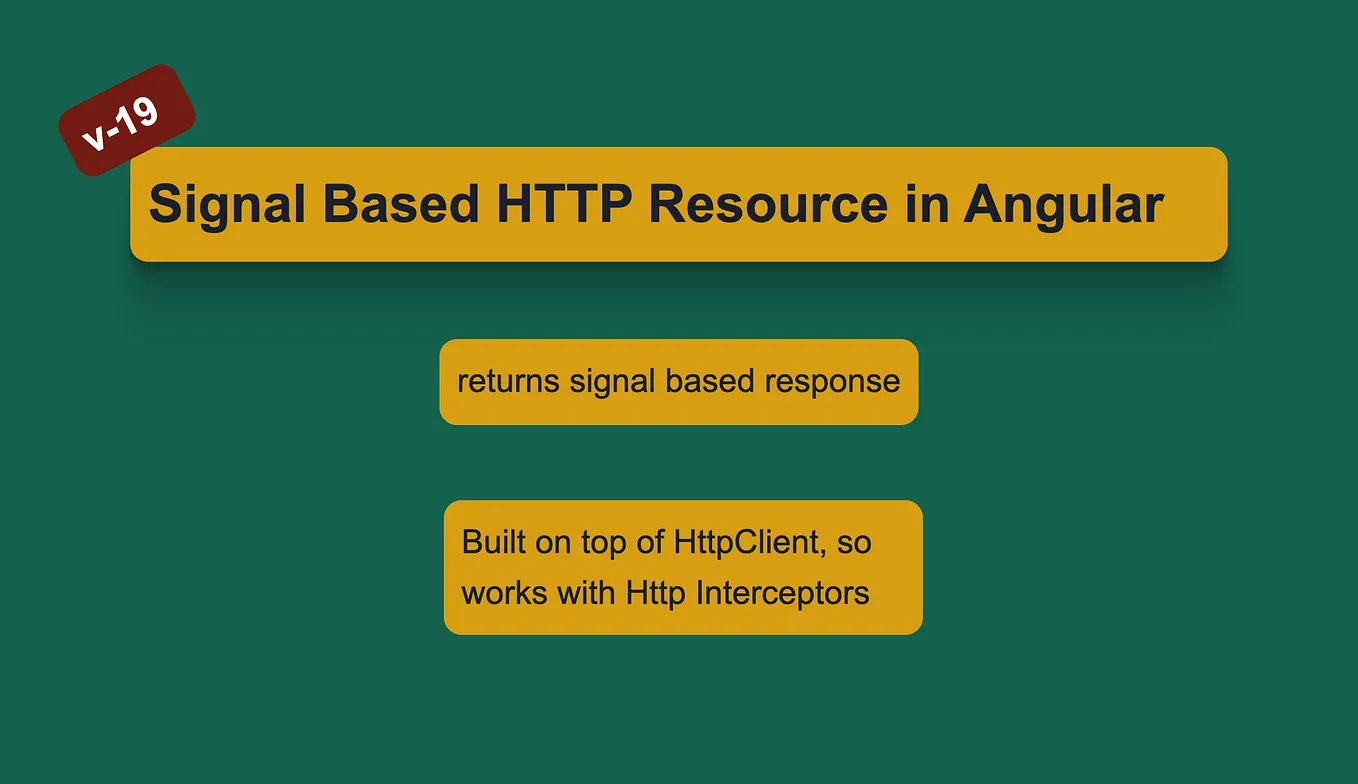 v-19

Signal Based HTTP Resource in Angular

returns signal based response

Built on top of HttpClient, so works with Http Interceptors